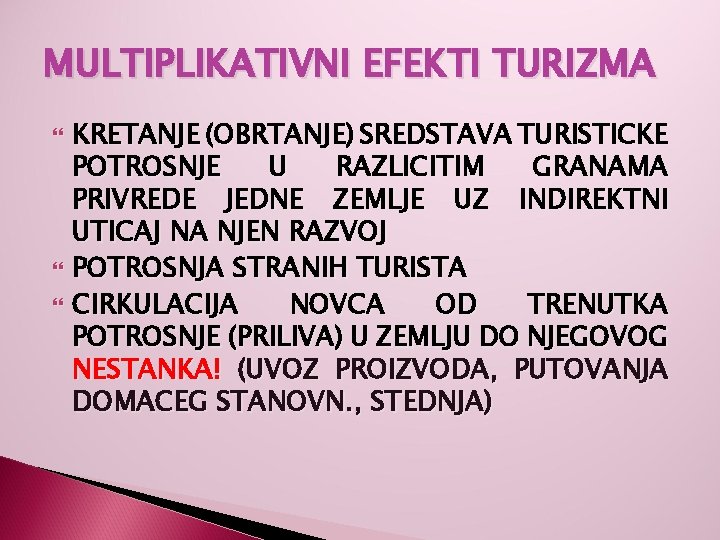 MULTIPLIKATIVNI EFEKTI TURIZMA

KRETANJE (OBRTANJE) SREDSTAVA TURISTICKE POTROSNJE U RAZLICITIM GRANAMA PRIVREDE JEDNE ZEMLJE UZ INDIREKTNI UTICAJ NA NJEN RAZVOJ

POTROSNJA STRANIH TURISTA

CIRKULACIJA NOVCA OD TRENUTKA POTROSNJE (PRILIVA) U ZEMLJU DO NJEGOVOG NESTANKA! (UVOZ PROIZVODA, PUTOVANJA DOMACEG STANOVN., STEDNJA)